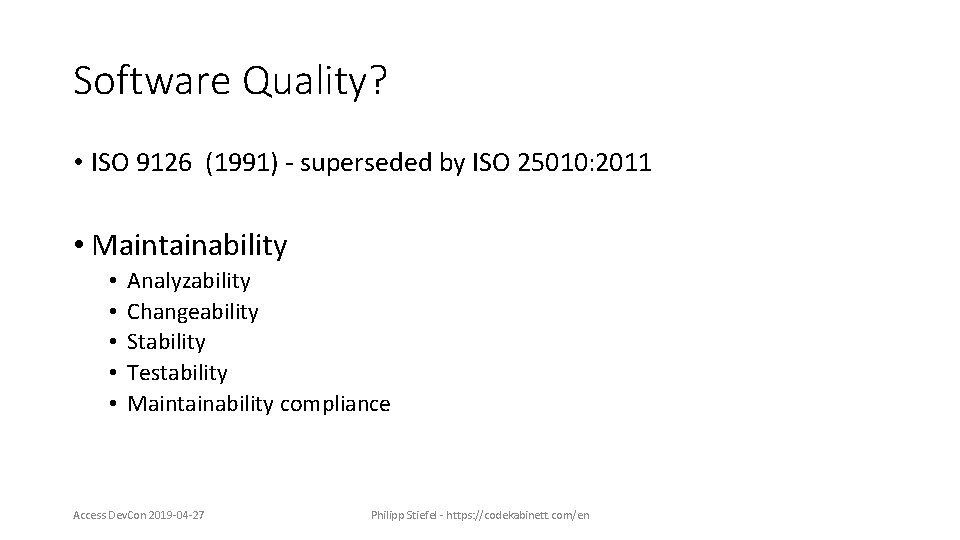 Software Quality?

• ISO 9126 (1991) - superseded by ISO 25010:2011

• Maintainability
  • Analyzability
  • Changeability
  • Stability
  • Testability
  • Maintainability compliance

Access DevCon 2019-04-27

Philipp Stiefel - https://codekabinett.com/en